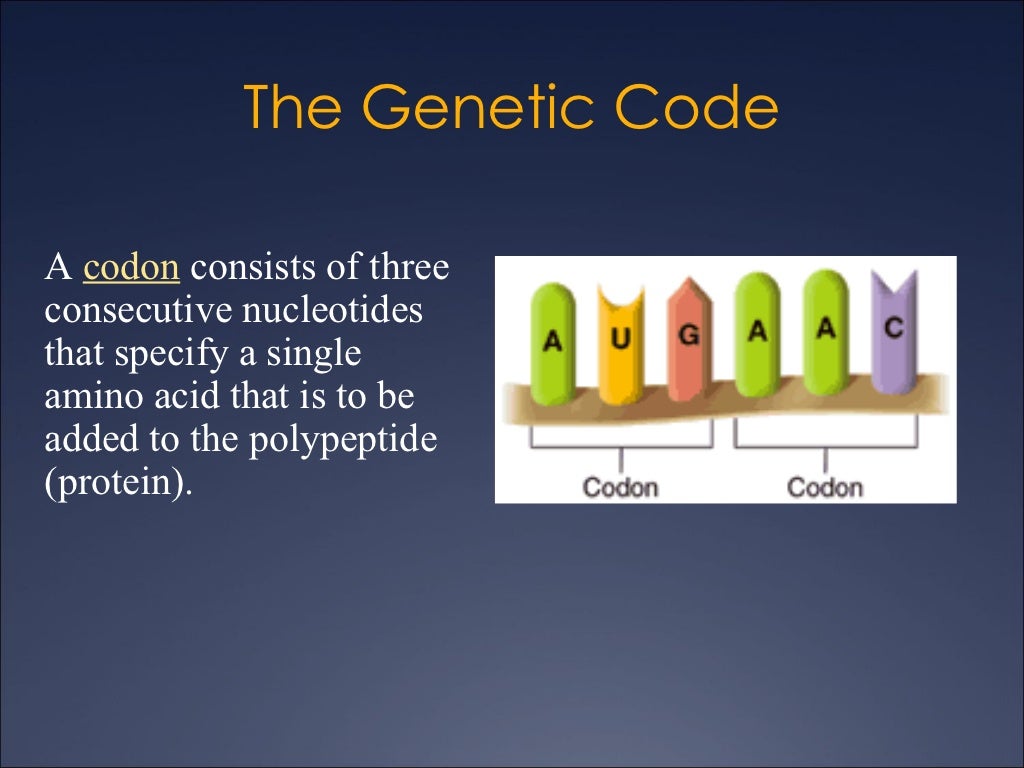 The Genetic Code

A codon consists of three consecutive nucleotides that specify a single amino acid that is to be added to the polypeptide (protein).

A U G A A C

Codon Codon